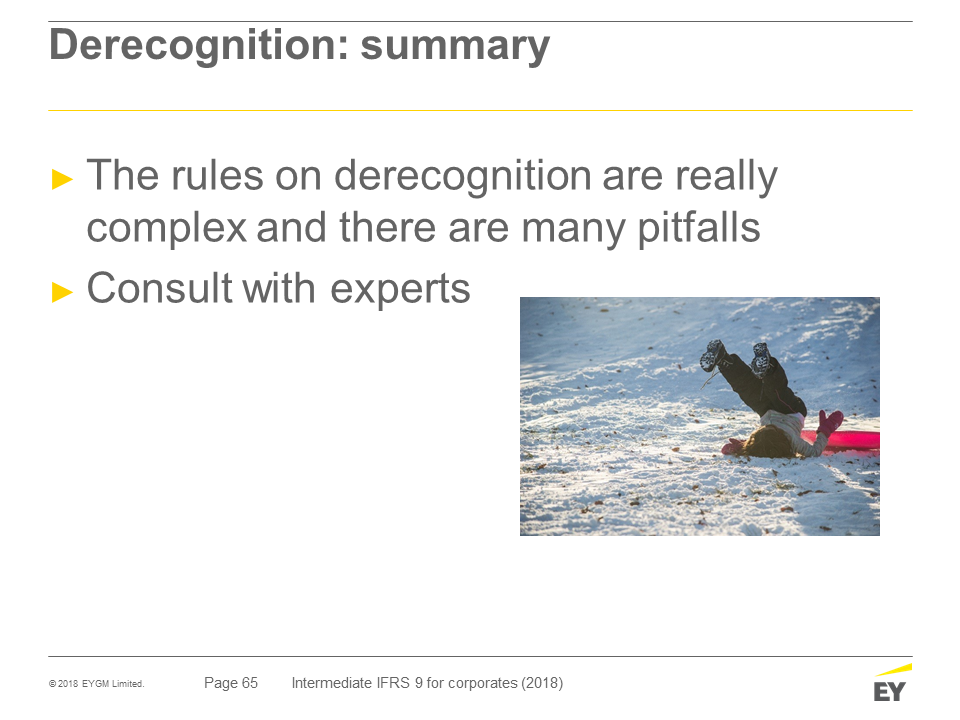 Derecognition: summary

► The rules on derecognition are really complex and there are many pitfalls

► Consult with experts

© 2018 EYGM Limited. Page 65 Intermediate IFRS 9 for corporates (2018)

EY